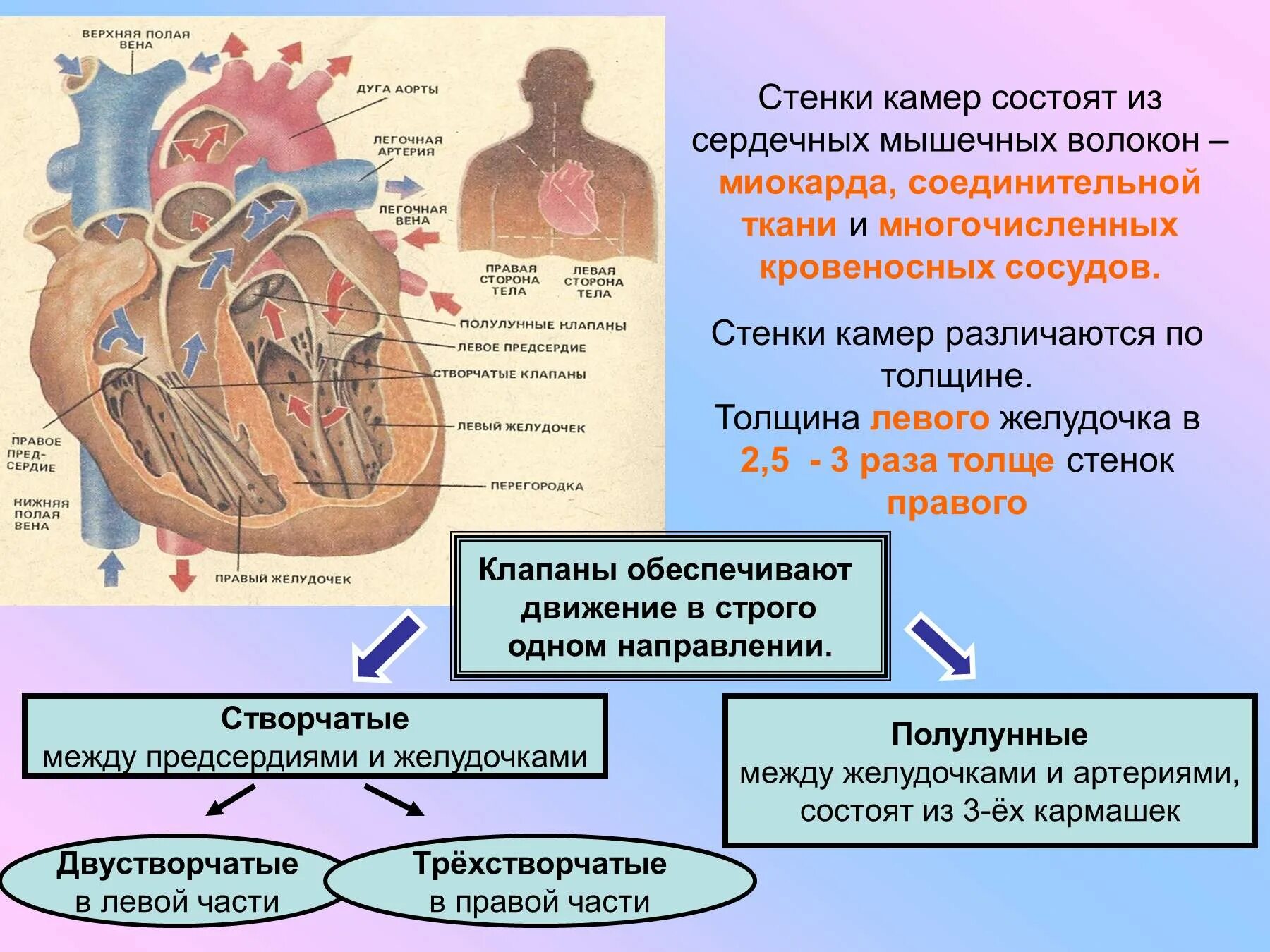 ВЕРХНЯЯ ПОЛАЯ ВЕНА

ДУГА АОРТЫ

ЛЕГОЧНАЯ АРТЕРИЯ

ЛЕГОЧНАЯ ВЕНА

ПРАВАЯ СТОРОНА ТЕЛА

ЛЕВАЯ СТОРОНА ТЕЛА

ПОЛУЛУННЫЕ КЛАПАНЫ

ЛЕВОЕ ПРЕДСЕРДИЕ

СТВОРЧАТЫЕ КЛАПАНЫ

ЛЕВЫЙ ЖЕЛУДОЧЕК

ПЕРЕГОРОДКА

ПРАВОЕ ПРЕДСЕРДИЕ

НИЖНЯЯ ПОЛАЯ ВЕНА

ПРАВЫЙ ЖЕЛУДОЧЕК

Стенки камер состоят из сердечных мышечных волокон – миокарда, соединительной ткани и многочисленных кровеносных сосудов.

Стенки камер различаются по толщине.
Толщина левого желудочка в 2,5 - 3 раза толще стенок правого

Клапаны обеспечивают движение в строго одном направлении.

Створчатые
между предсердиями и желудочками

Полулунные
между желудочками и артериями, состоят из 3-ёх кармашек

Двустворчатые
в левой части

Трёхстворчатые
в правой части